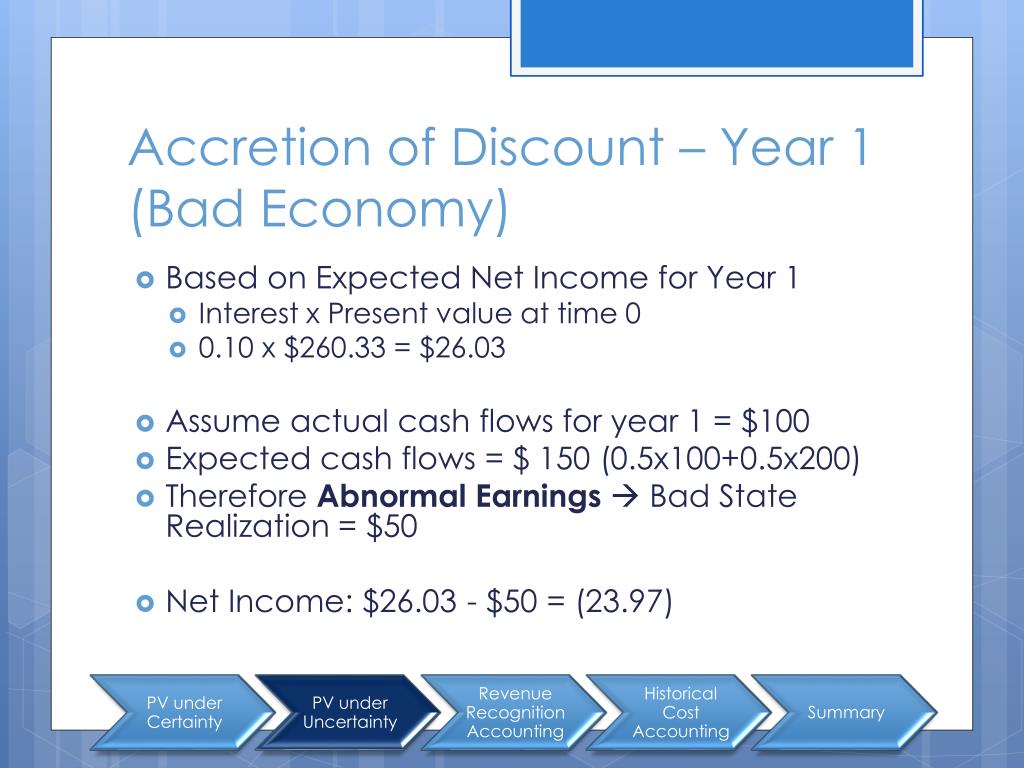 Accretion of Discount – Year 1 (Bad Economy)

Based on Expected Net Income for Year 1
Interest x Present value at time 0
0.10 x \$260.33 = \$26.03

Assume actual cash flows for year 1 = \$100
Expected cash flows = \$ 150 (0.5x100+0.5x200)
Therefore **Abnormal Earnings** → Bad State Realization = \$50

Net Income: \$26.03 - \$50 = (23.97)

PV under Certainty
PV under Uncertainty
Revenue Recognition Accounting
Historical Cost Accounting
Summary